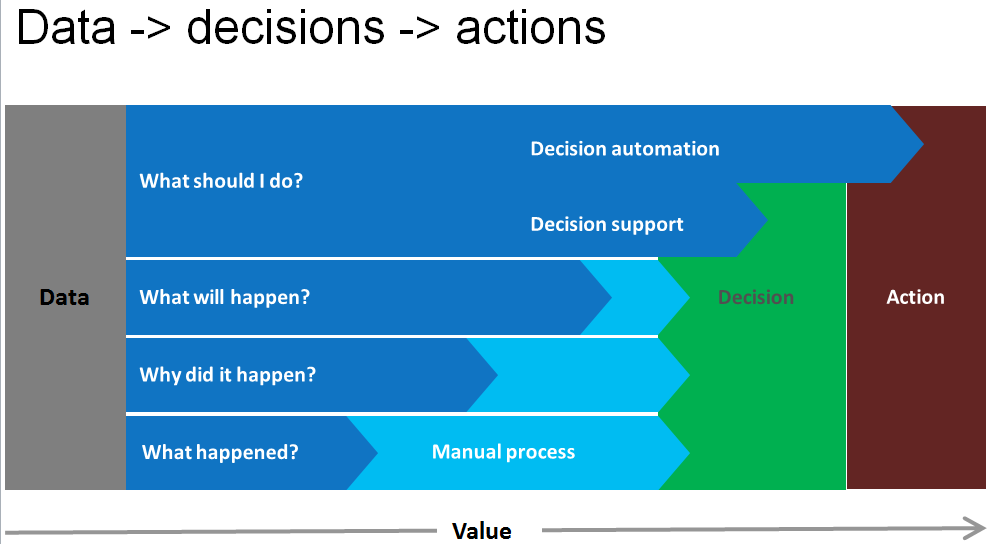 Data -> decisions -> actions

Data

What should I do?

Decision automation

Decision support

What will happen?

Why did it happen?

What happened?

Manual process

Decision

Action

Value